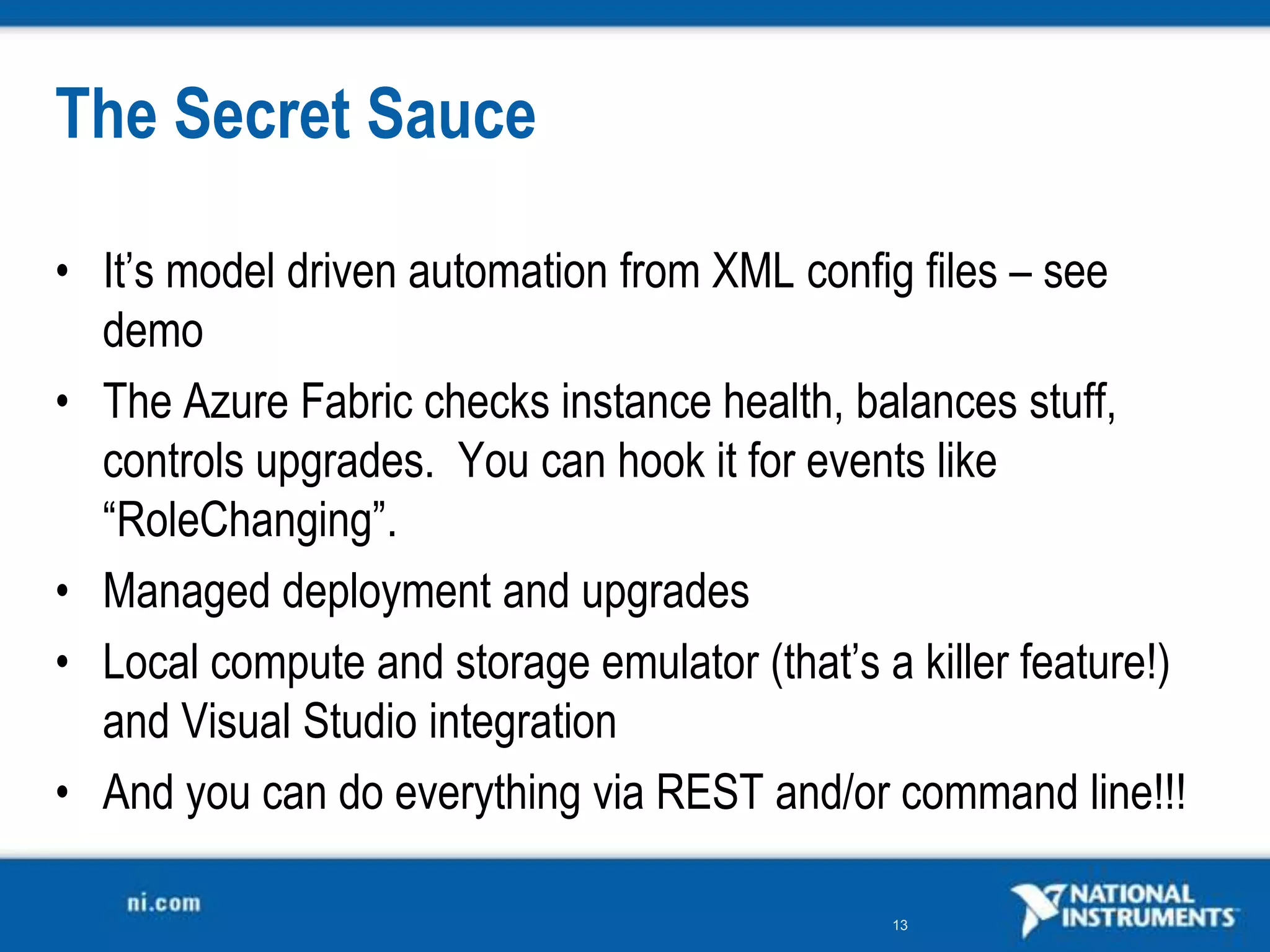 The Secret Sauce

• It’s model driven automation from XML config files – see demo
• The Azure Fabric checks instance health, balances stuff, controls upgrades. You can hook it for events like “RoleChanging”.
• Managed deployment and upgrades
• Local compute and storage emulator (that’s a killer feature!) and Visual Studio integration
• And you can do everything via REST and/or command line!!!

ni.com

13

NATIONAL INSTRUMENTS